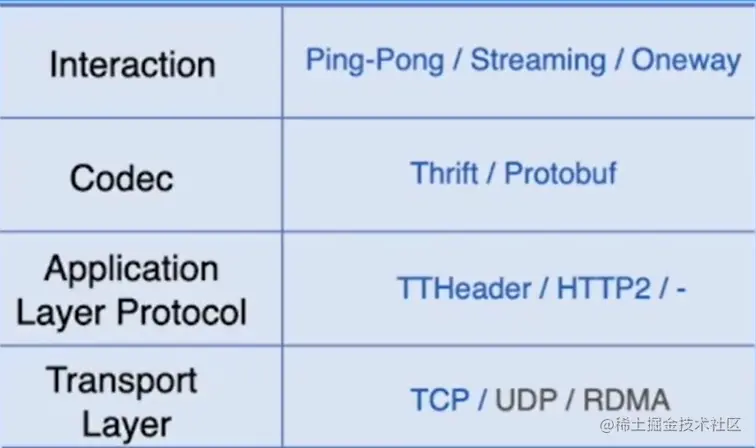 | Interaction | Ping-Pong / Streaming / Oneway |
|---|---|
| Codec | Thrift / Protobuf |
| Application Layer Protocol | TTHeader / HTTP2 / - |
| Transport Layer | TCP / UDP / RDMA |

@稀土掘金技术社区